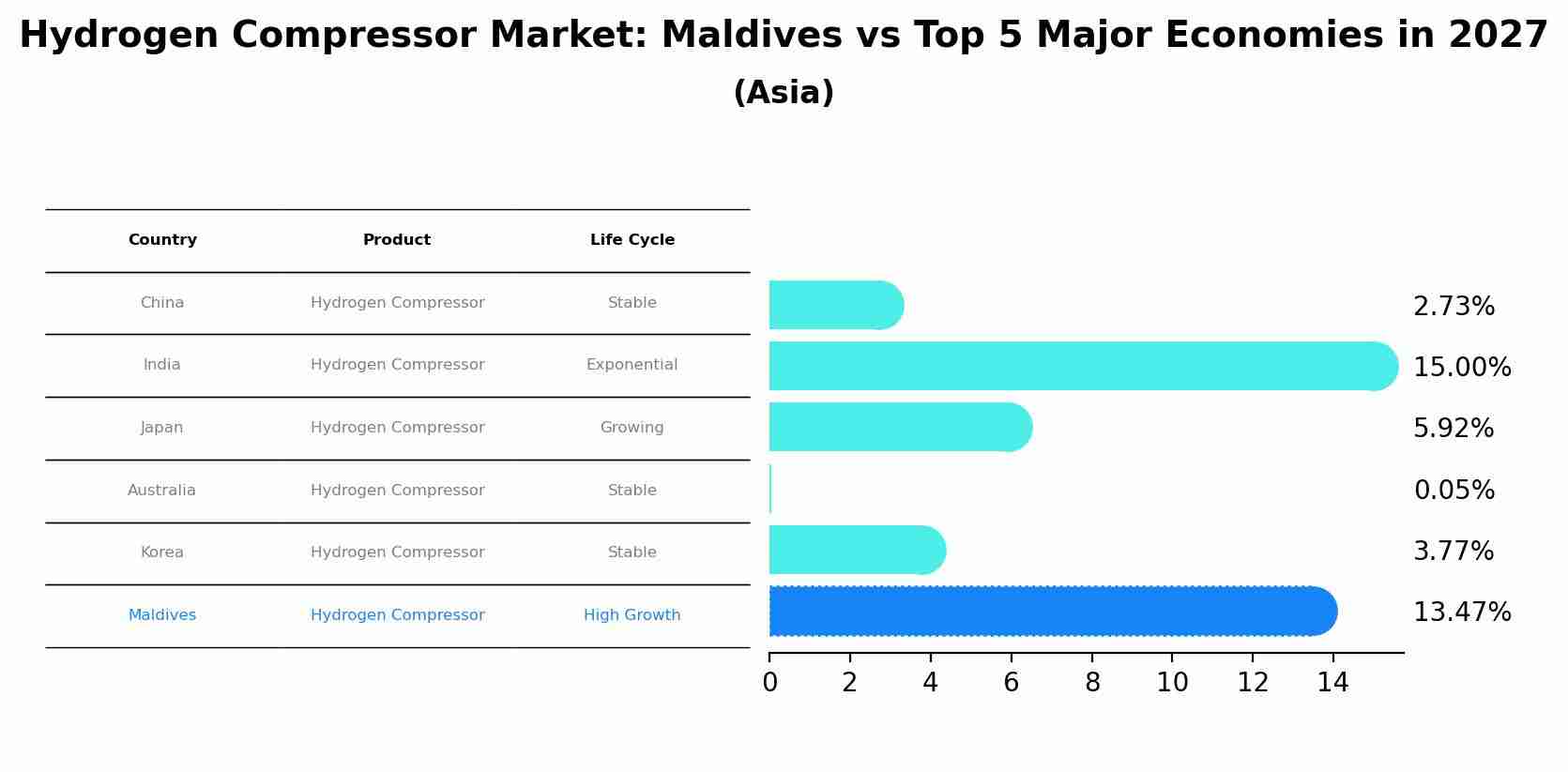 Hydrogen Compressor Market: Maldives vs Top 5 Major Economies in 2027
(Asia)

| Country | Product | Life Cycle |
|---|---|---|
| China | Hydrogen Compressor | Stable |
| India | Hydrogen Compressor | Exponential |
| Japan | Hydrogen Compressor | Growing |
| Australia | Hydrogen Compressor | Stable |
| Korea | Hydrogen Compressor | Stable |
| Maldives | Hydrogen Compressor | High Growth |

2.73%
15.00%
5.92%
0.05%
3.77%
13.47%

0 2 4 6 8 10 12 14